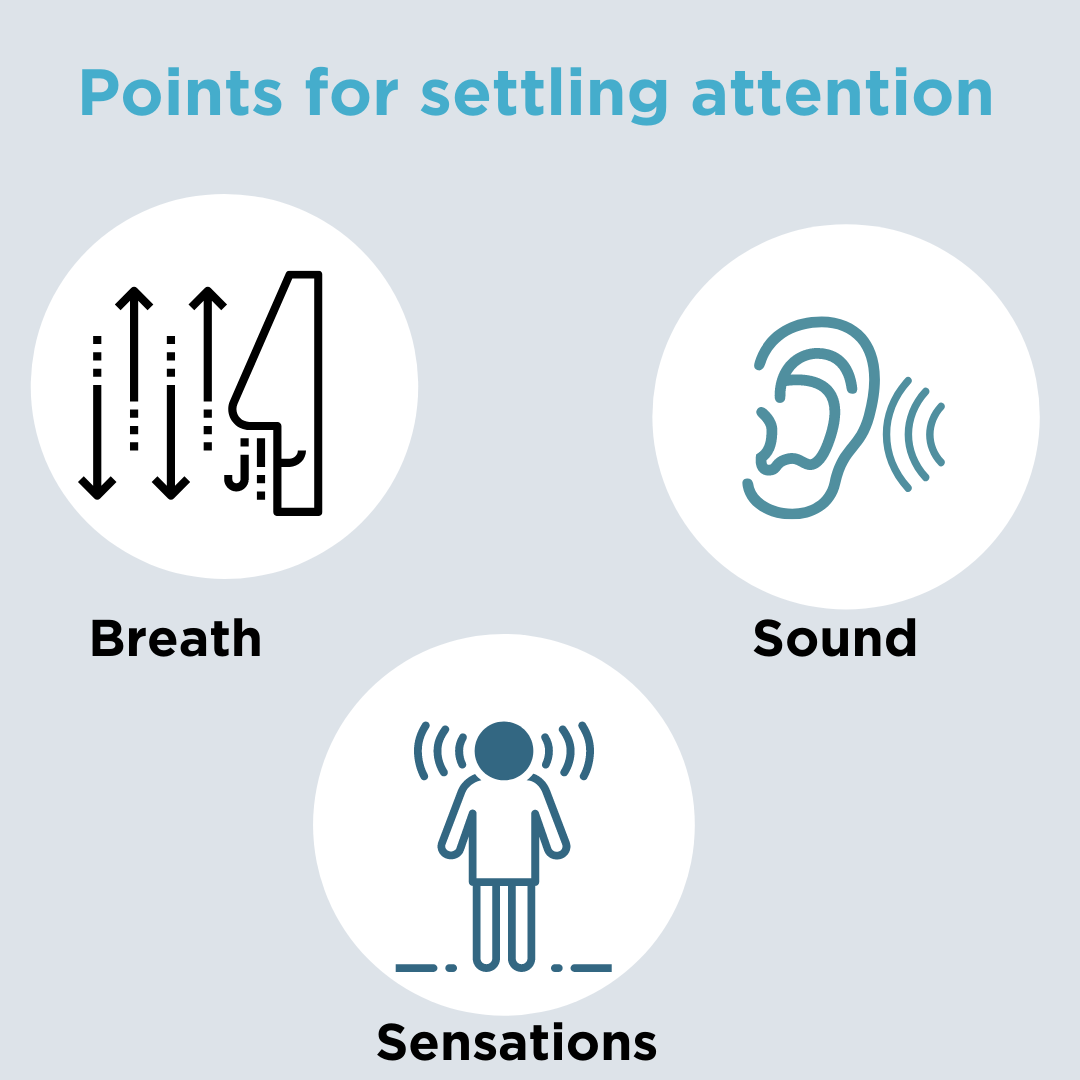 Points for settling attention

Breath

Sound

Sensations